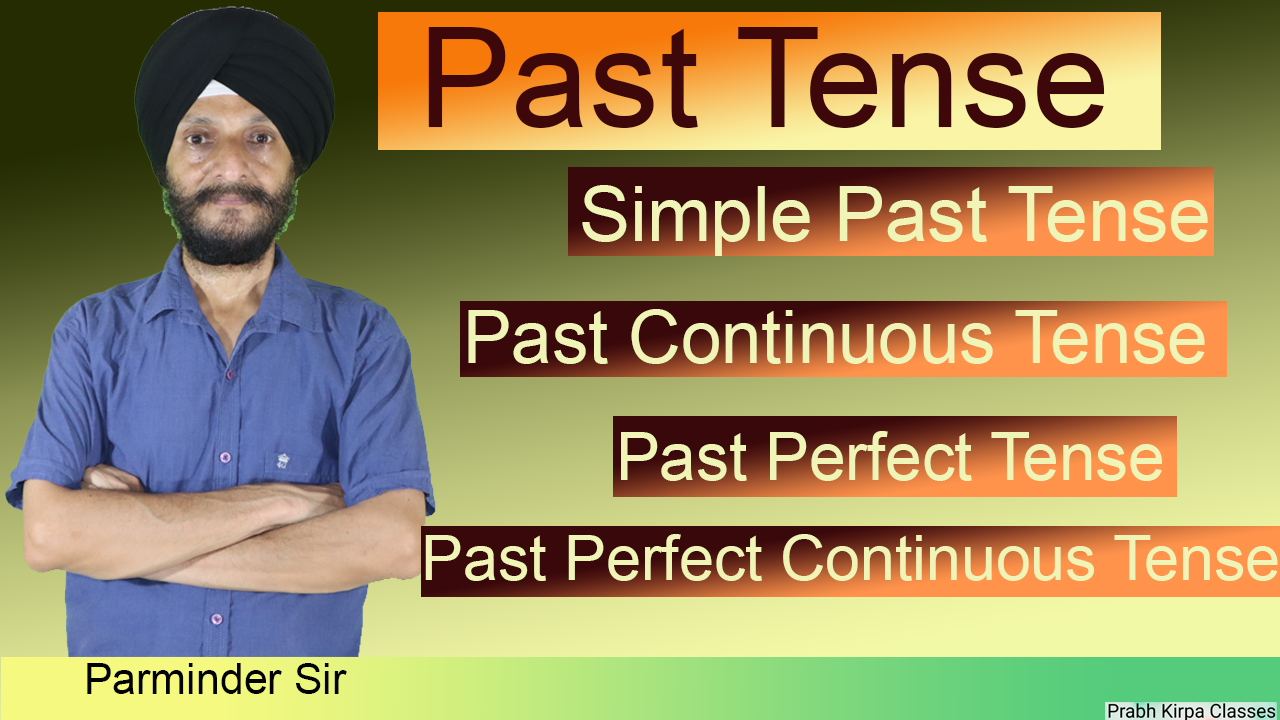 Past Tense

Simple Past Tense

Past Continuous Tense

Past Perfect Tense

Past Perfect Continuous Tense

Parminder Sir

Prabh Kirpa Classes